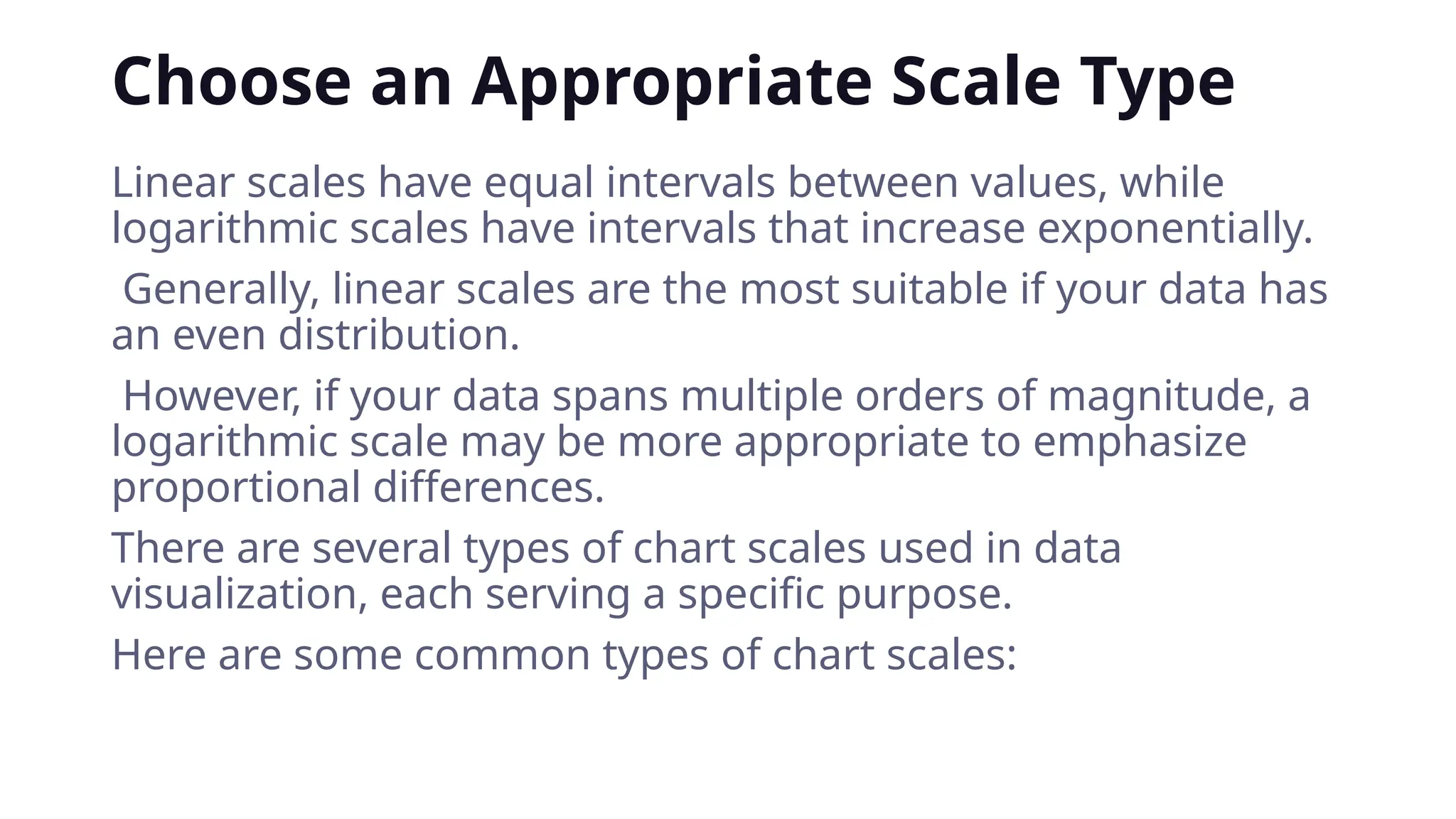 Choose an Appropriate Scale Type

Linear scales have equal intervals between values, while logarithmic scales have intervals that increase exponentially.

Generally, linear scales are the most suitable if your data has an even distribution.

However, if your data spans multiple orders of magnitude, a logarithmic scale may be more appropriate to emphasize proportional differences.

There are several types of chart scales used in data visualization, each serving a specific purpose.

Here are some common types of chart scales: